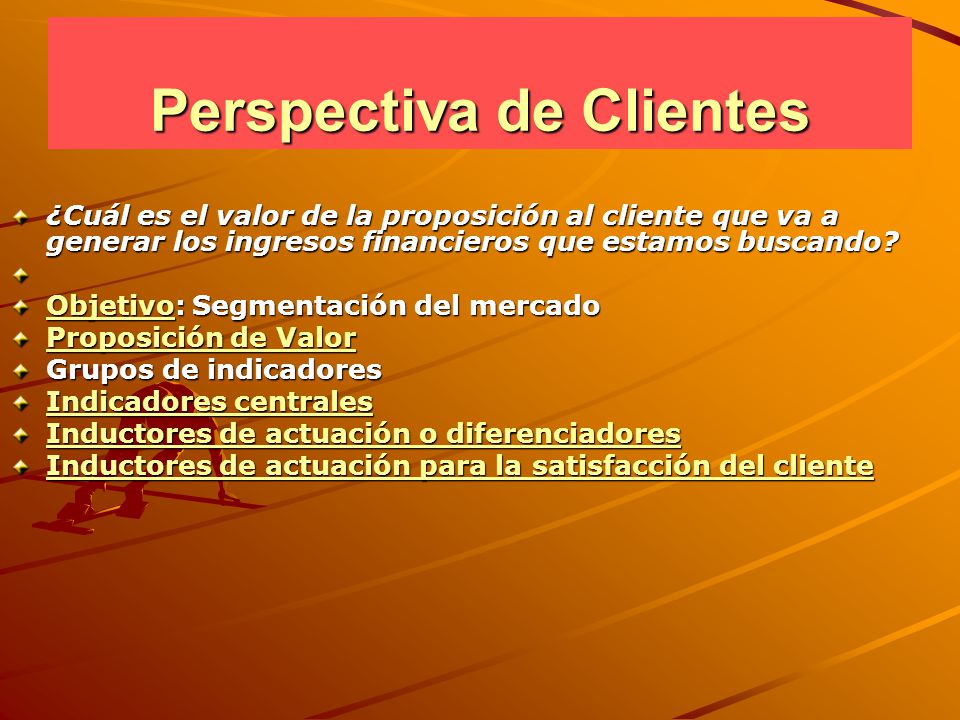 Perspectiva de Clientes

¿Cuál es el valor de la proposición al cliente que va a generar los ingresos financieros que estamos buscando?

Objetivo: Segmentación del mercado
Proposición de Valor
Grupos de indicadores
Indicadores centrales
Inductores de actuación o diferenciadores
Inductores de actuación para la satisfacción del cliente